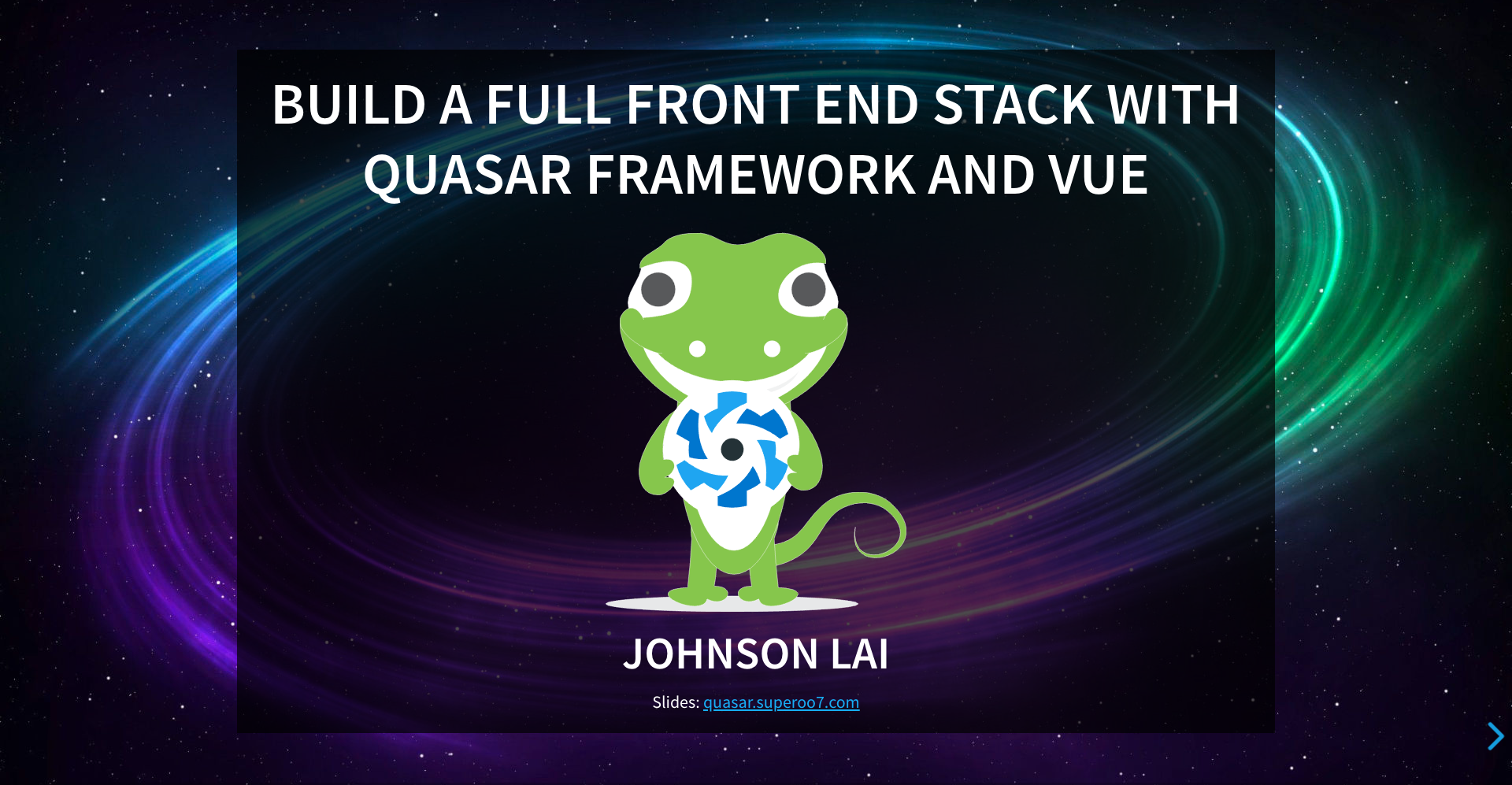 BUILD A FULL FRONT END STACK WITH QUASAR FRAMEWORK AND VUE

JOHNSON LAI

Slides: quasar.superoo7.com